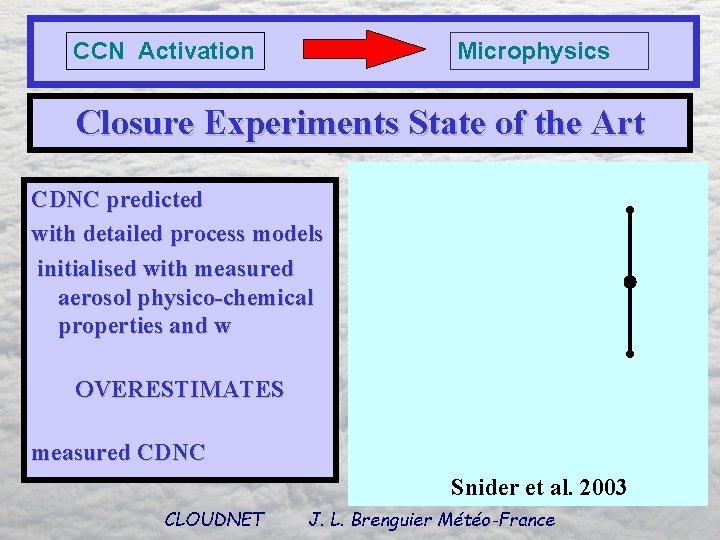 CCN Activation

Microphysics

Closure Experiments State of the Art

CDNC predicted
with detailed process models
initialised with measured aerosol physico-chemical properties and w

OVERESTIMATES

measured CDNC

Snider et al. 2003

CLOUDNET J. L. Brenguier Météo-France